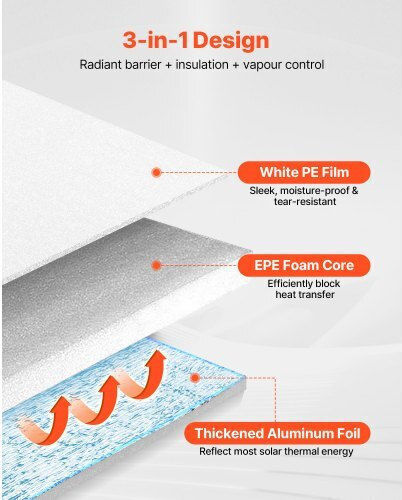 3-in-1 Design
Radiant barrier + insulation + vapour control

White PE Film
Sleek, moisture-proof & tear-resistant

EPE Foam Core
Efficiently block heat transfer

Thickened Aluminum Foil
Reflect most solar thermal energy